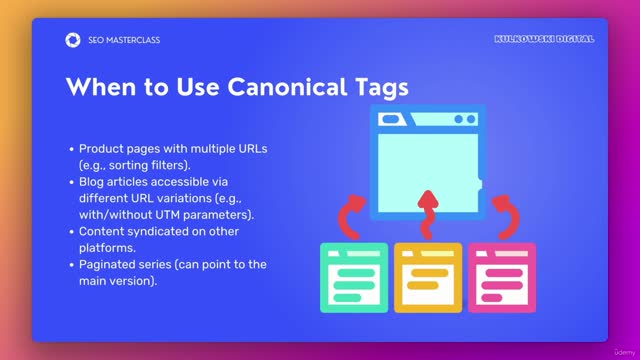 SEO MASTERCLASS

KULKOWSKI DIGITAL

When to Use Canonical Tags

• Product pages with multiple URLs (e.g., sorting filters).
• Blog articles accessible via different URL variations (e.g., with/without UTM parameters).
• Content syndicated on other platforms.
• Paginated series (can point to the main version).

ûdemy